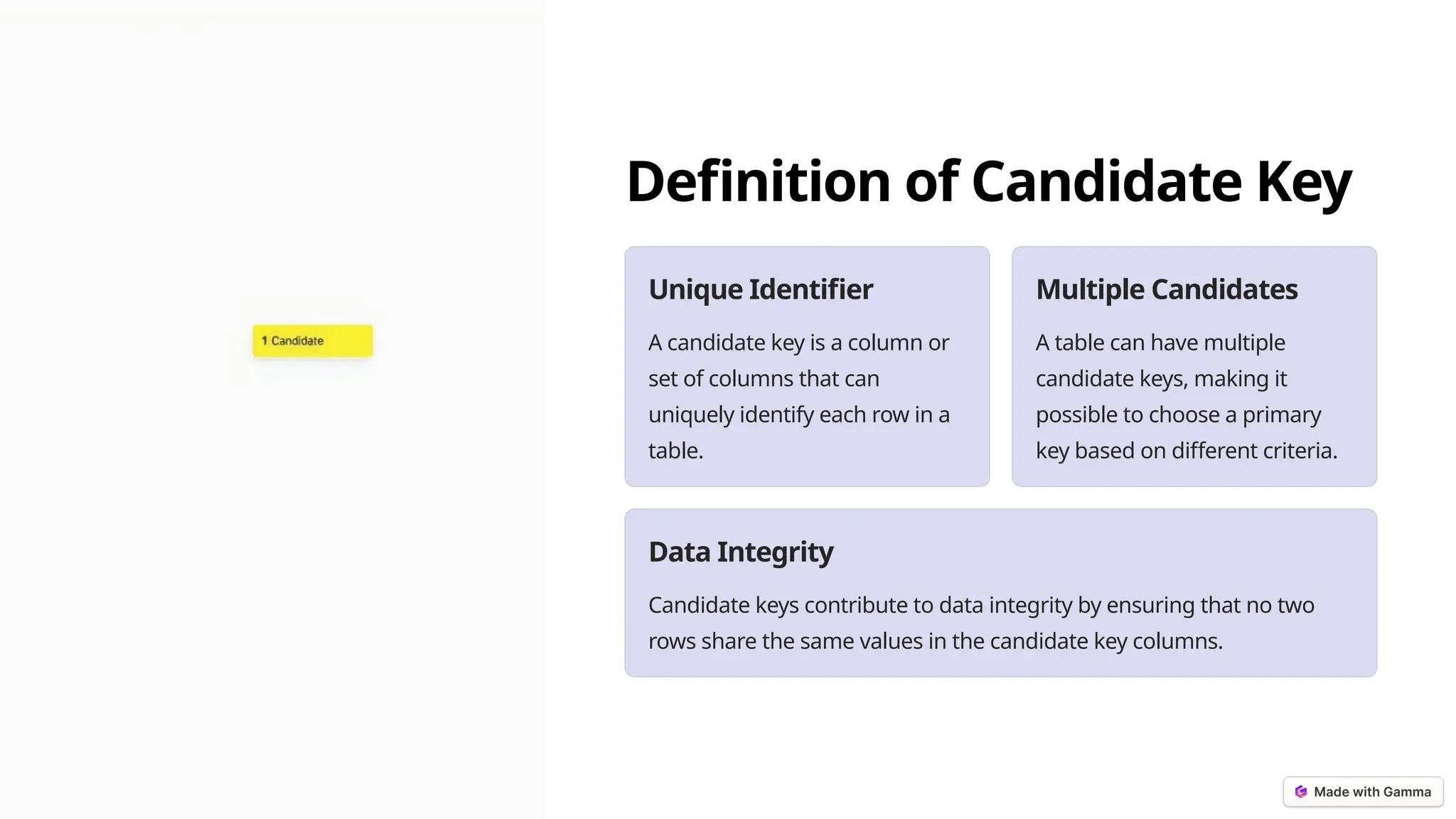 1 Candidate

Definition of Candidate Key

Unique Identifier

A candidate key is a column or set of columns that can uniquely identify each row in a table.

Multiple Candidates

A table can have multiple candidate keys, making it possible to choose a primary key based on different criteria.

Data Integrity

Candidate keys contribute to data integrity by ensuring that no two rows share the same values in the candidate key columns.

Made with Gamma